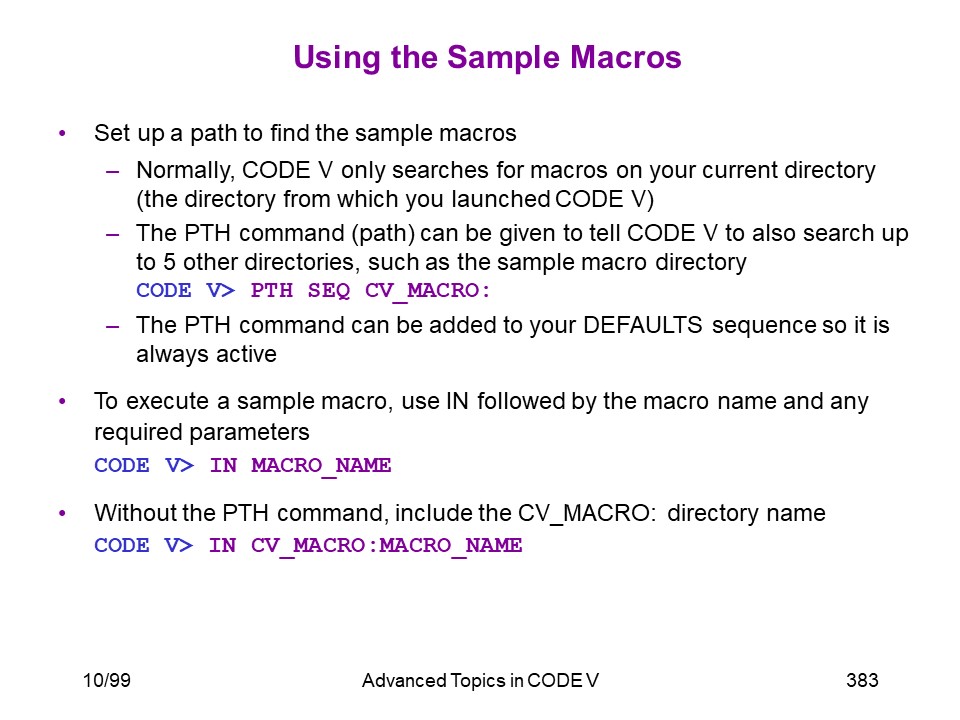 Using the Sample Macros

• Set up a path to find the sample macros
– Normally, CODE V only searches for macros on your current directory (the directory from which you launched CODE V)
– The PTH command (path) can be given to tell CODE V to also search up to 5 other directories, such as the sample macro directory
CODE V> PTH SEQ CV_MACRO:
– The PTH command can be added to your DEFAULTS sequence so it is always active

• To execute a sample macro, use IN followed by the macro name and any required parameters
CODE V> IN MACRO_NAME

• Without the PTH command, include the CV_MACRO: directory name
CODE V> IN CV_MACRO:MACRO_NAME

10/99 Advanced Topics in CODE V 383